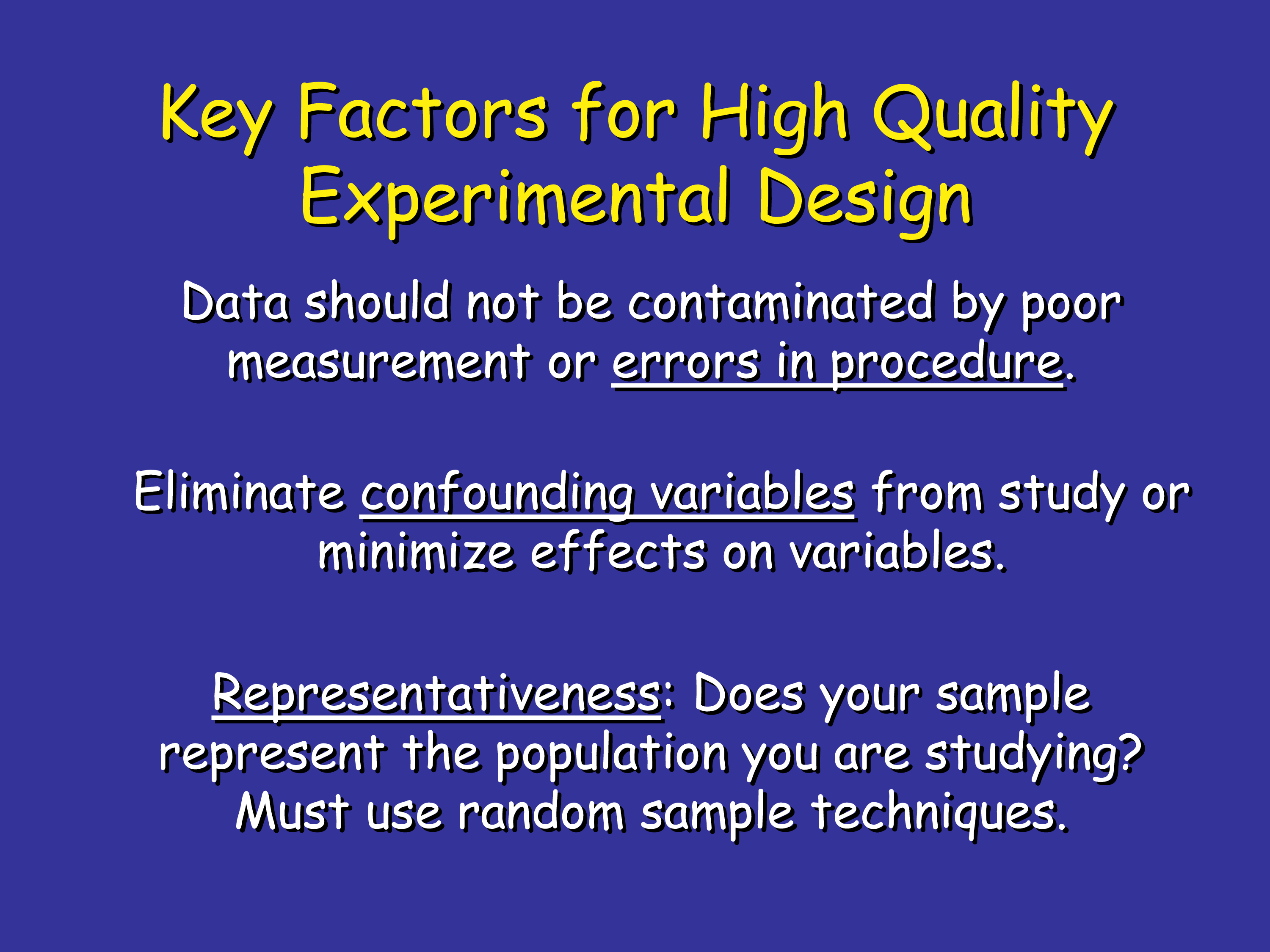 Key Factors for High Quality Experimental Design

Data should not be contaminated by poor measurement or errors in procedure.

Eliminate confounding variables from study or minimize effects on variables.

Representativeness: Does your sample represent the population you are studying? Must use random sample techniques.